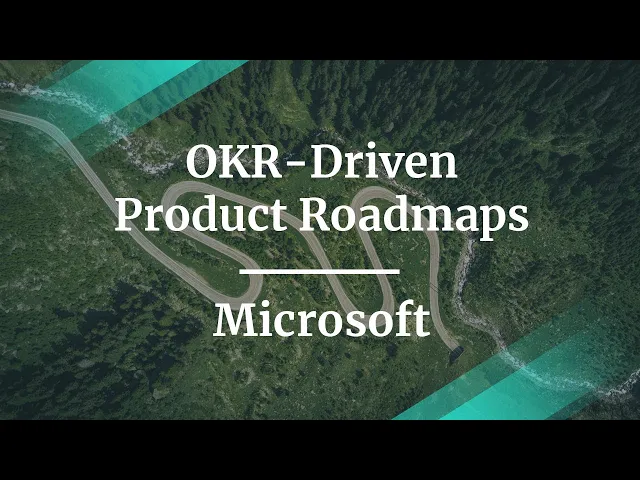 OKR-Driven
Product Roadmaps

Microsoft